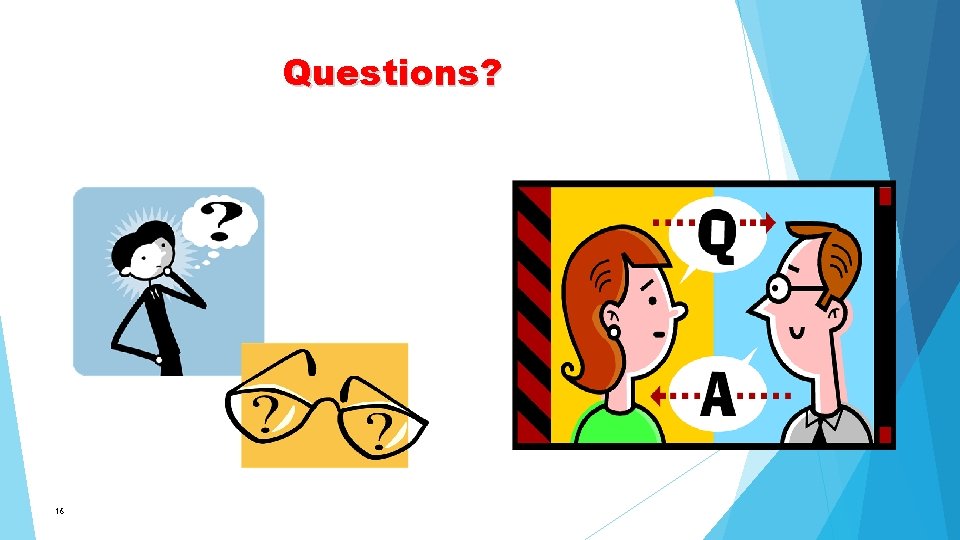 Questions?

?

? ?

Q

A

16